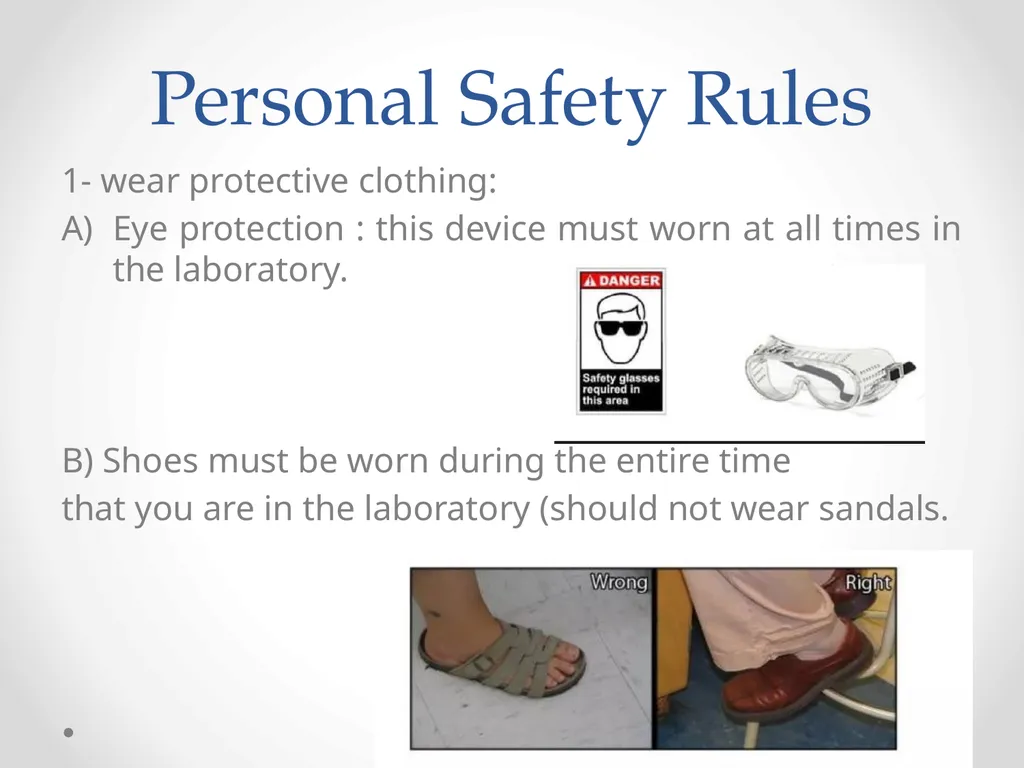 Personal Safety Rules

1- wear protective clothing:

A) Eye protection : this device must worn at all times in the laboratory.

DANGER

Safety glasses required in this area

B) Shoes must be worn during the entire time that you are in the laboratory (should not wear sandals.

Wrong

Right